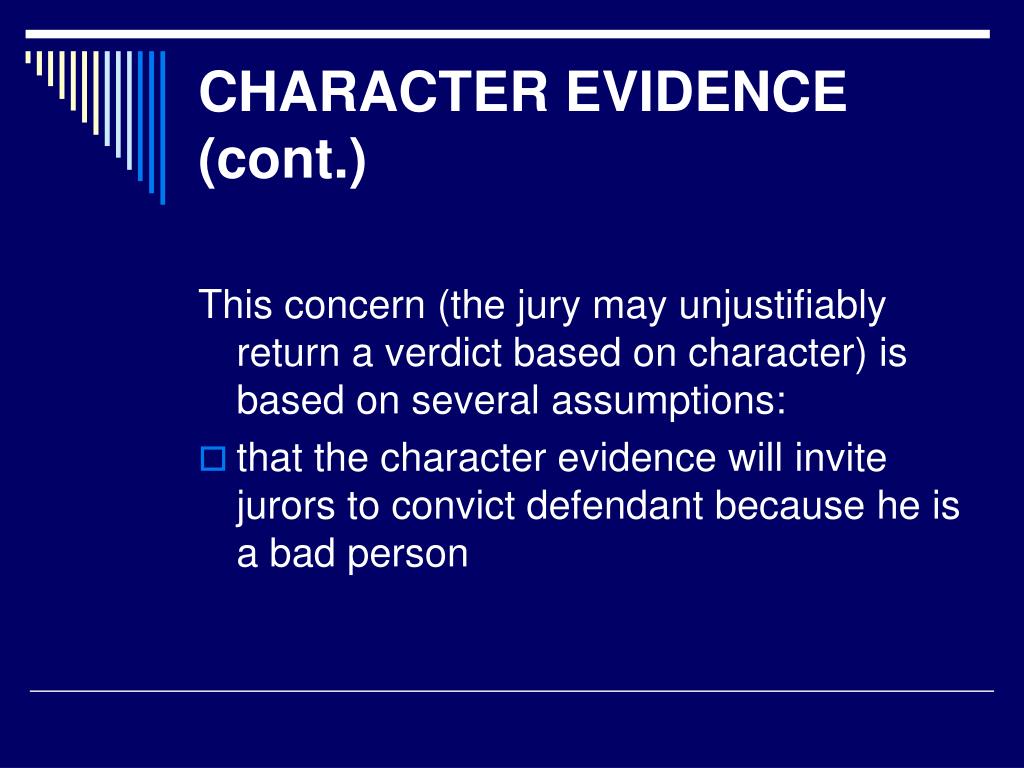 CHARACTER EVIDENCE (cont.)

This concern (the jury may unjustifiably return a verdict based on character) is based on several assumptions:

that the character evidence will invite jurors to convict defendant because he is a bad person